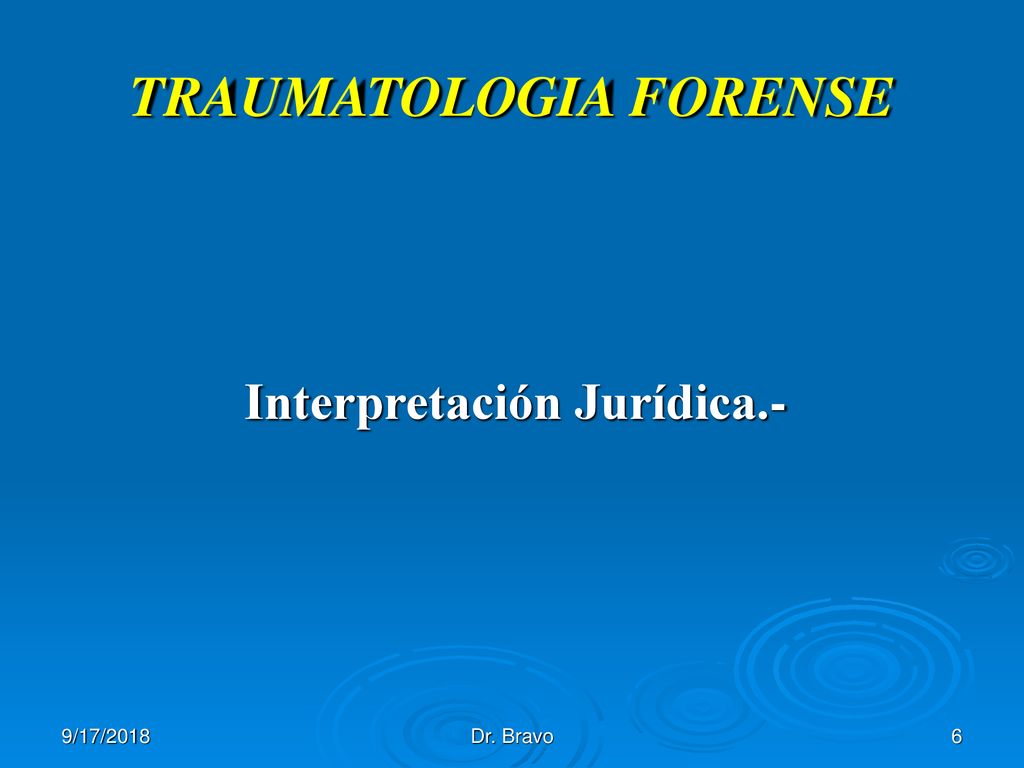 TRAUMATOLOGIA FORENSE

Interpretación Jurídica.-

9/17/2018

Dr. Bravo

6